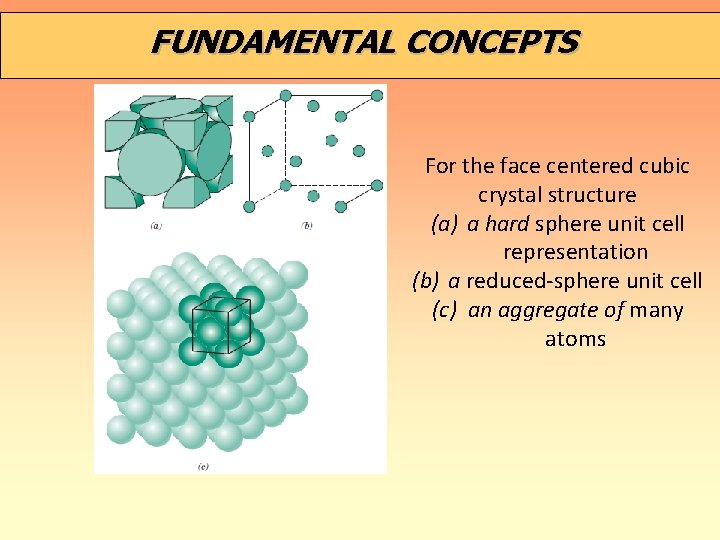 FUNDAMENTAL CONCEPTS

(a)

(b)

(c)

For the face centered cubic crystal structure
(a) a hard sphere unit cell representation
(b) a reduced-sphere unit cell
(c) an aggregate of many atoms